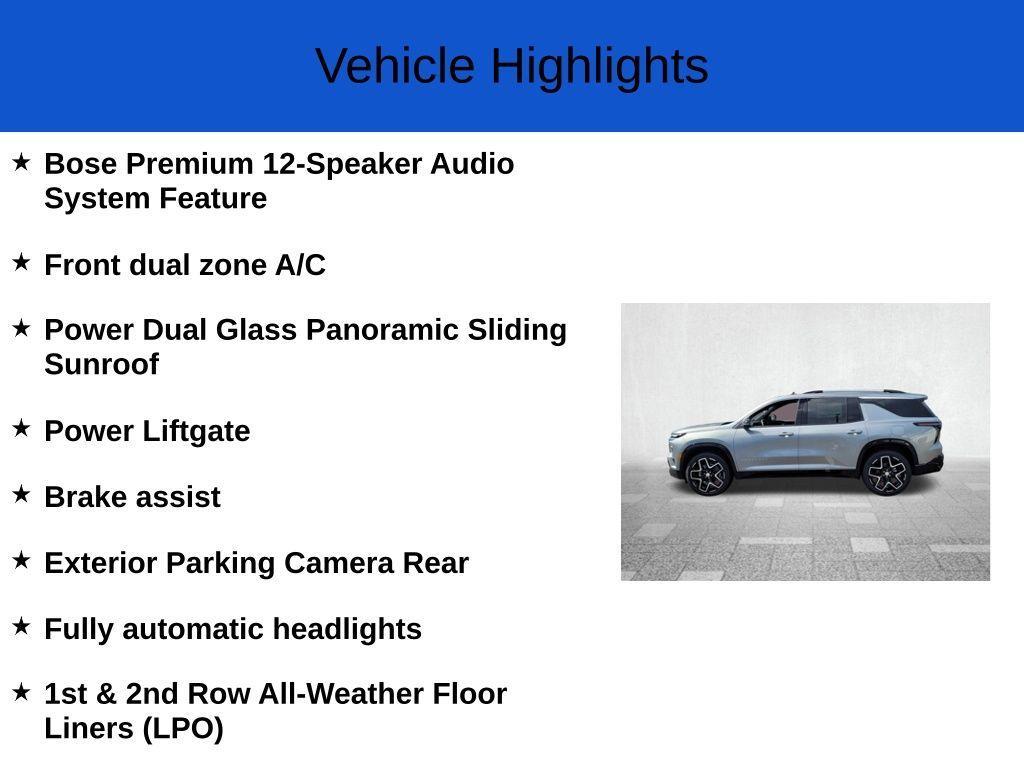 Vehicle Highlights

★ Bose Premium 12-Speaker Audio System Feature

★ Front dual zone A/C

★ Power Dual Glass Panoramic Sliding Sunroof

★ Power Liftgate

★ Brake assist

★ Exterior Parking Camera Rear

★ Fully automatic headlights

★ 1st & 2nd Row All-Weather Floor Liners (LPO)